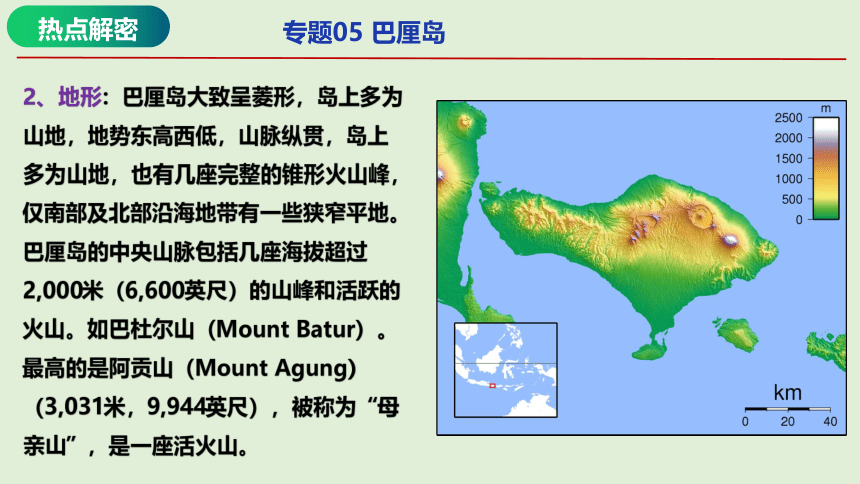 热点解密

专题05 巴厘岛

2、地形：巴厘岛大致呈菱形，岛上多为山地，地势东高西低，山脉纵贯，岛上多为山地，也有几座完整的锥形火山峰，仅南部及北部沿海地带有一些狭窄平地。巴厘岛的中央山脉包括几座海拔超过2,000米（6,600英尺）的山峰和活跃的火山。如巴杜尔山（Mount Batur）。最高的是阿贡山（Mount Agung）（3,031米，9,944英尺），被称为“母亲山”，是一座活火山。

m
2500
2000
1500
1000
500
0

km
0 20 40